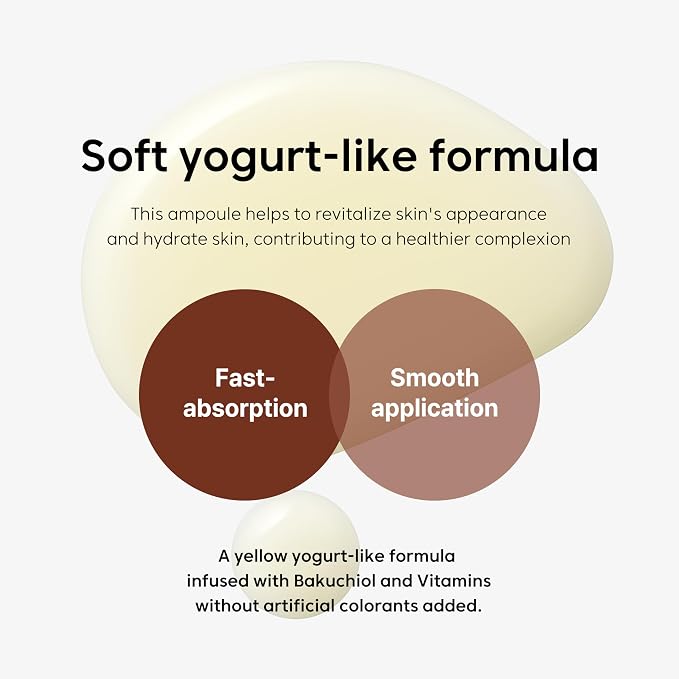 Soft yogurt-like formula

This ampoule helps to revitalize skin's appearance and hydrate skin, contributing to a healthier complexion

Fast-absorption

Smooth application

A yellow yogurt-like formula infused with Bakuchiol and Vitamins without artificial colorants added.